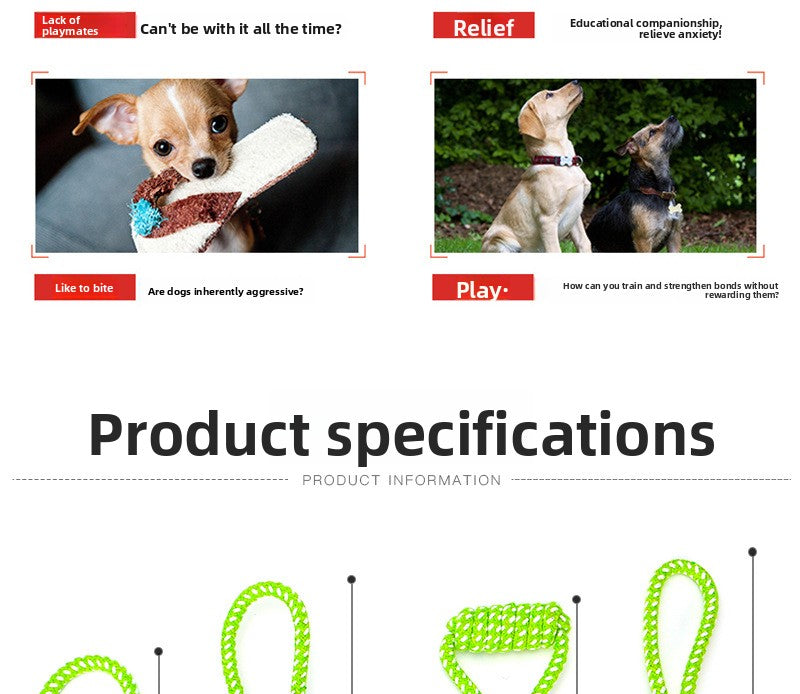 Lack of playmates

Can't be with it all the time?

Relief

Educational companionship, relieve anxiety!

Like to bite

Are dogs inherently aggressive?

Play·

How can you train and strengthen bonds without rewarding them?

Product specifications

PRODUCT INFORMATION